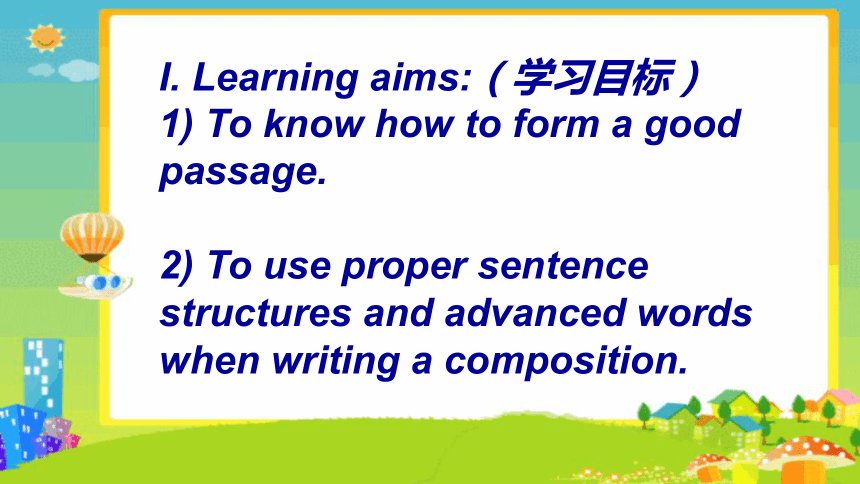 I. Learning aims:（学习目标）
1) To know how to form a good passage.

2) To use proper sentence structures and advanced words when writing a composition.